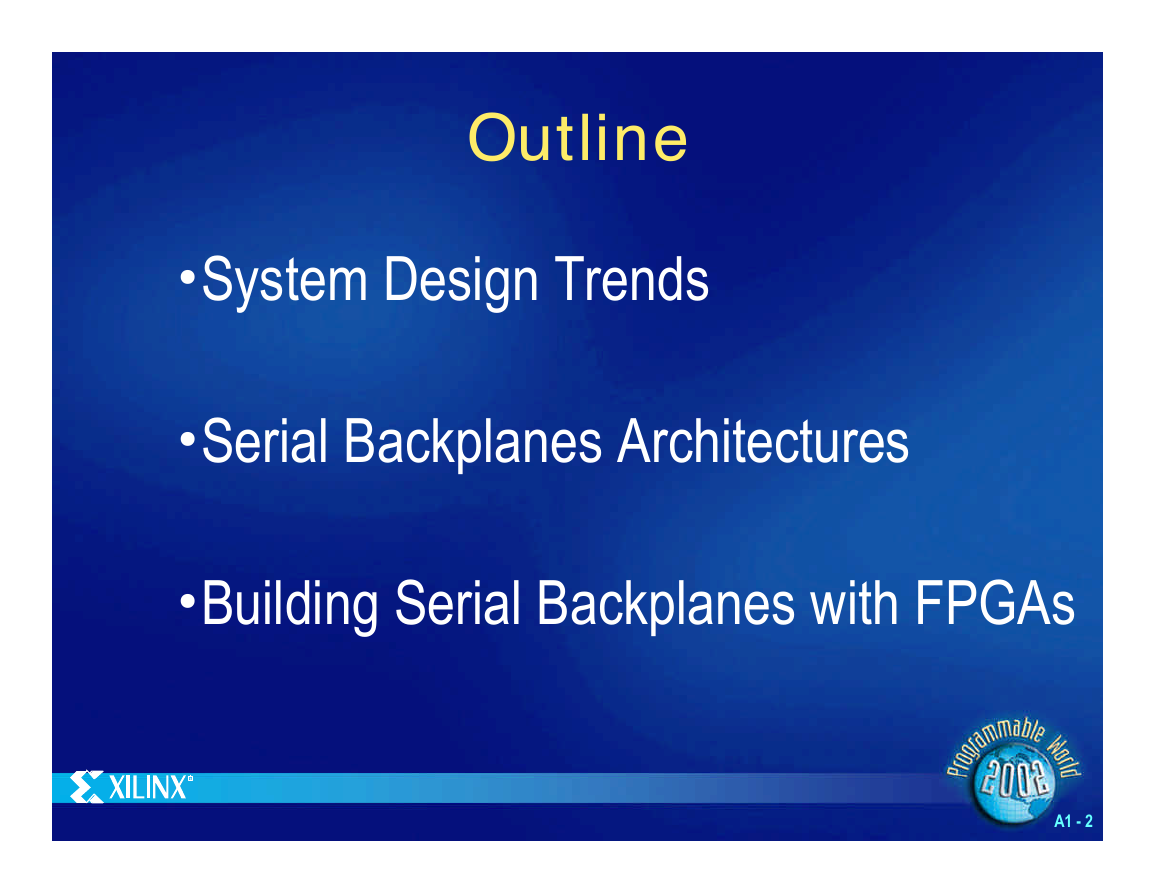 Outline

•System Design Trends

•Serial Backplanes Architectures

•Building Serial Backplanes with FPGAs

XILINX®

Programmable World 2002

A1 - 2